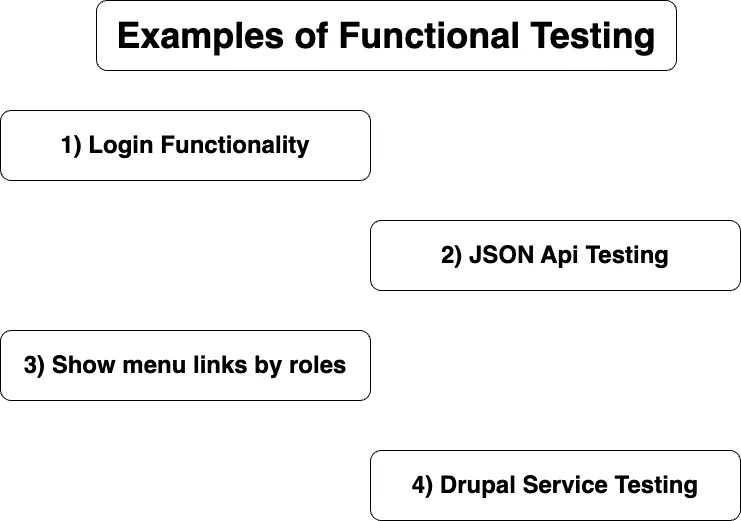 Examples of Functional Testing

1) Login Functionality

2) JSON Api Testing

3) Show menu links by roles

4) Drupal Service Testing